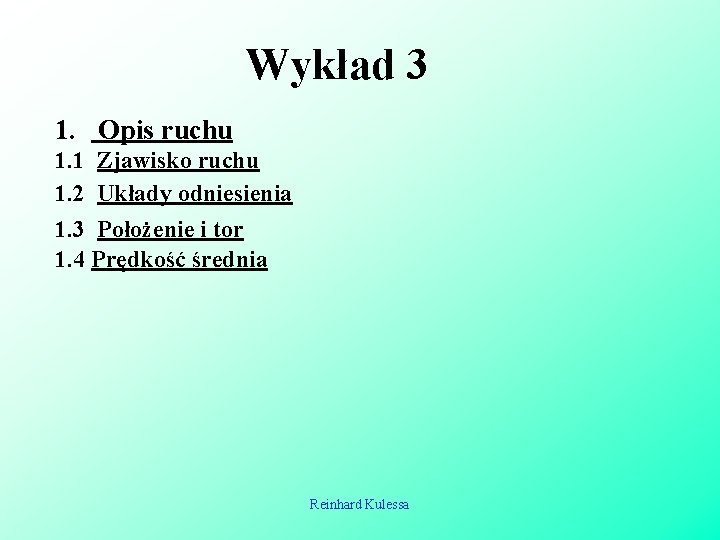 Wykład 3

1. Opis ruchu
1.1 Zjawisko ruchu
1.2 Układy odniesienia
1.3 Położenie i tor
1.4 Prędkość średnia

Reinhard Kulessa